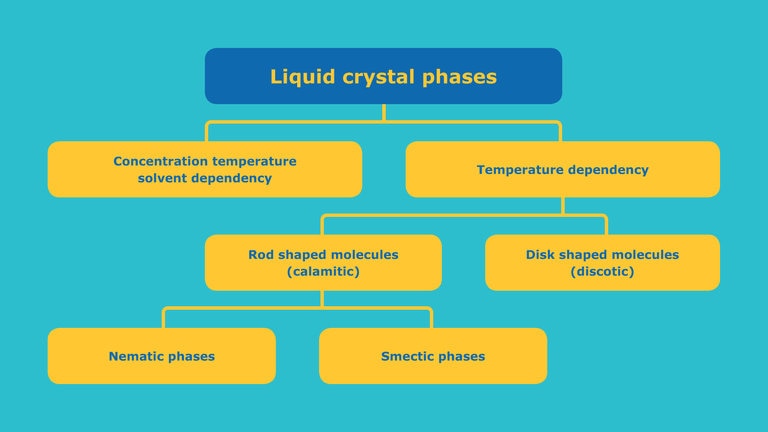 Liquid crystal phases

Concentration temperature solvent dependency

Temperature dependency

Rod shaped molecules (calamitic)

Disk shaped molecules (discotic)

Nematic phases

Smectic phases